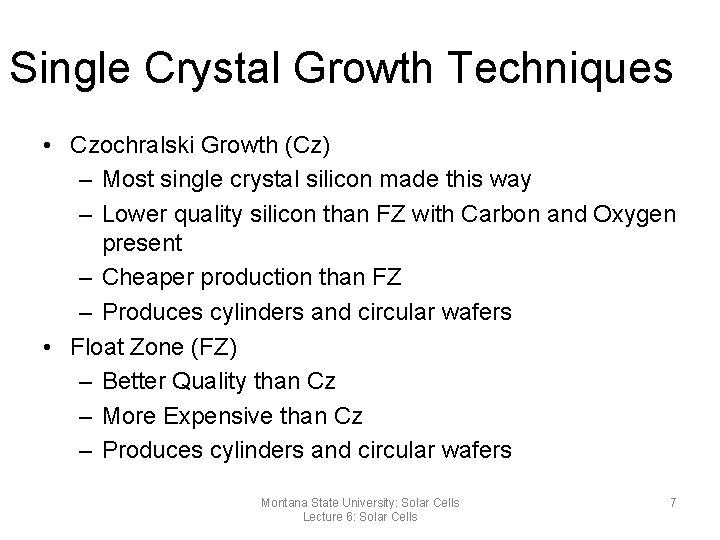 Single Crystal Growth Techniques

• Czochralski Growth (Cz)
– Most single crystal silicon made this way
– Lower quality silicon than FZ with Carbon and Oxygen present
– Cheaper production than FZ
– Produces cylinders and circular wafers
• Float Zone (FZ)
– Better Quality than Cz
– More Expensive than Cz
– Produces cylinders and circular wafers

Montana State University: Solar Cells
Lecture 6: Solar Cells

7